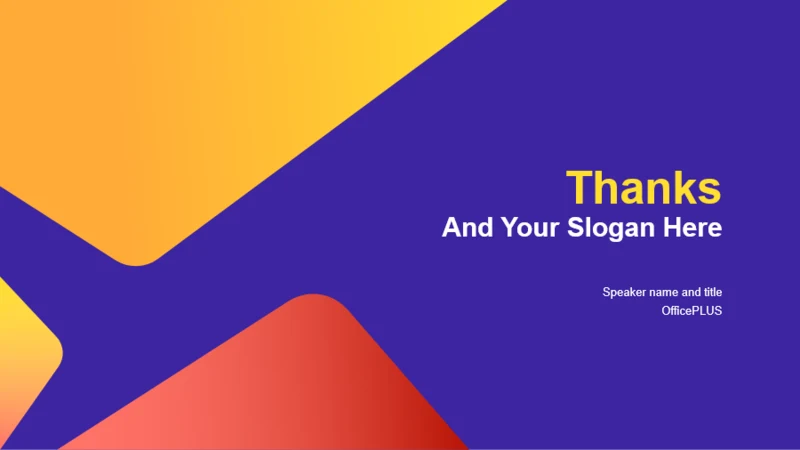 Thanks
And Your Slogan Here

Speaker name and title
OfficePLUS